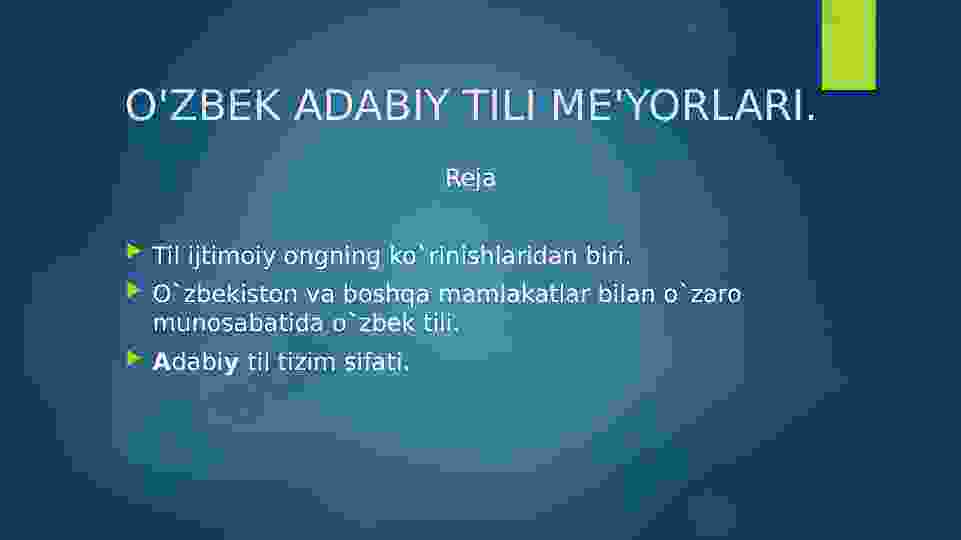 O'ZBEK ADABIY TILI ME'YORLARI.

Reja

Til ijtimoiy ongning ko`rinishlaridan biri.

O`zbekiston va boshqa mamlakatlar bilan o`zaro munosabatida o`zbek tili.

Adabiy til tizim sifati.